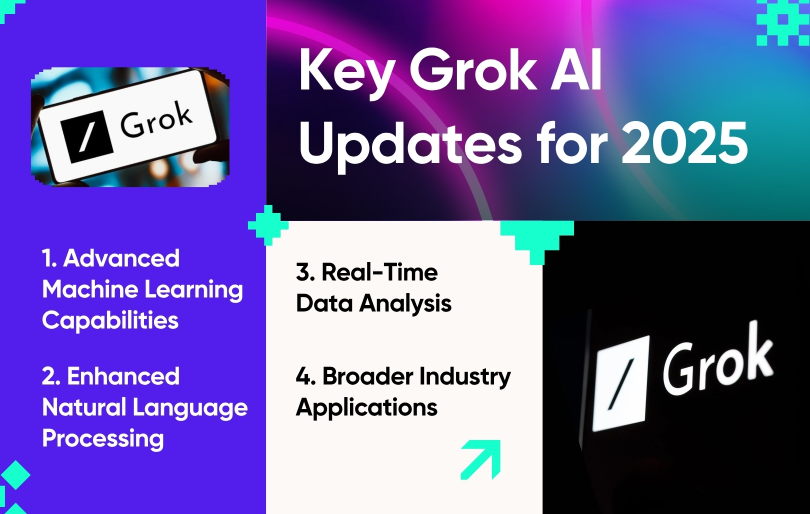 / Grok

Key Grok AI Updates for 2025

1. Advanced Machine Learning Capabilities

2. Enhanced Natural Language Processing

3. Real-Time Data Analysis

4. Broader Industry Applications

/ Grok